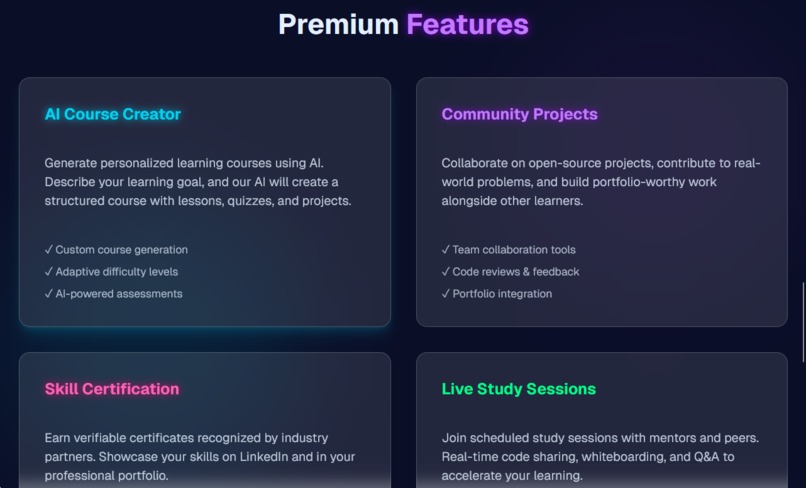 Premium Features

AI Course Creator

Generate personalized learning courses using AI. Describe your learning goal, and our AI will create a structured course with lessons, quizzes, and projects.

✓ Custom course generation
✓ Adaptive difficulty levels
✓ AI-powered assessments

Community Projects

Collaborate on open-source projects, contribute to real-world problems, and build portfolio-worthy work alongside other learners.

✓ Team collaboration tools
✓ Code reviews & feedback
✓ Portfolio integration

Skill Certification

Earn verifiable certificates recognized by industry partners. Showcase your skills on LinkedIn and in your professional portfolio.

Live Study Sessions

Join scheduled study sessions with mentors and peers. Real-time code sharing, whiteboarding, and Q&A to accelerate your learning.